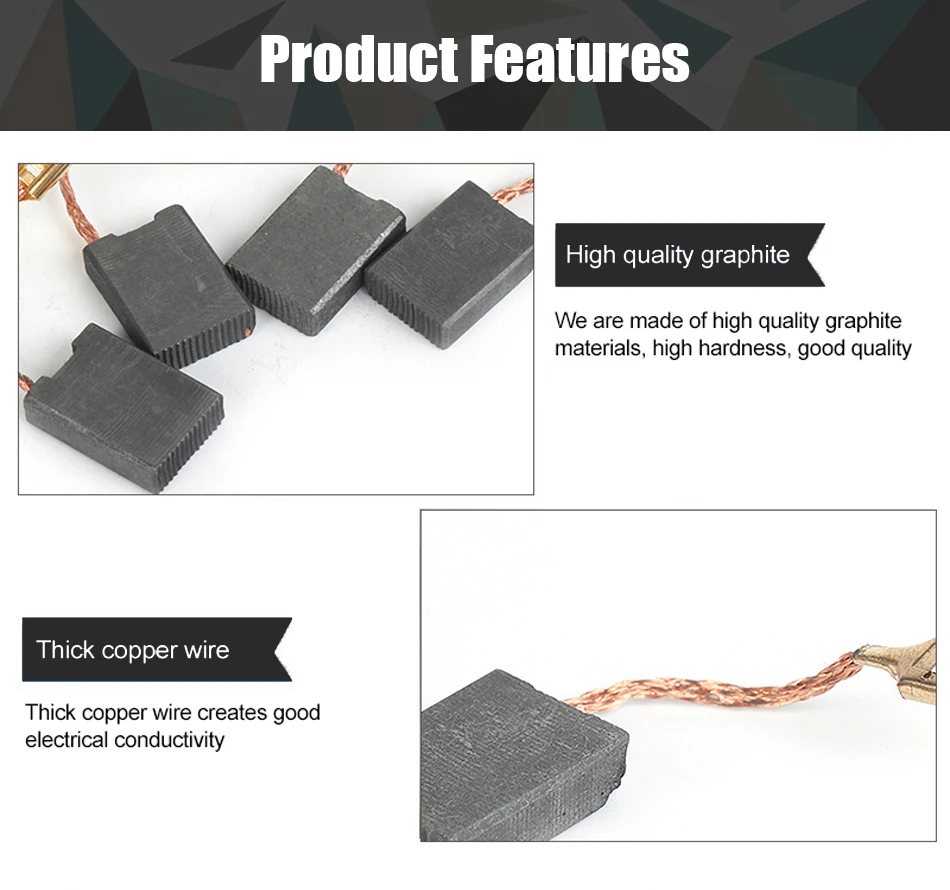 Product Features

High quality graphite

We are made of high quality graphite materials, high hardness, good quality

Thick copper wire

Thick copper wire creates good electrical conductivity